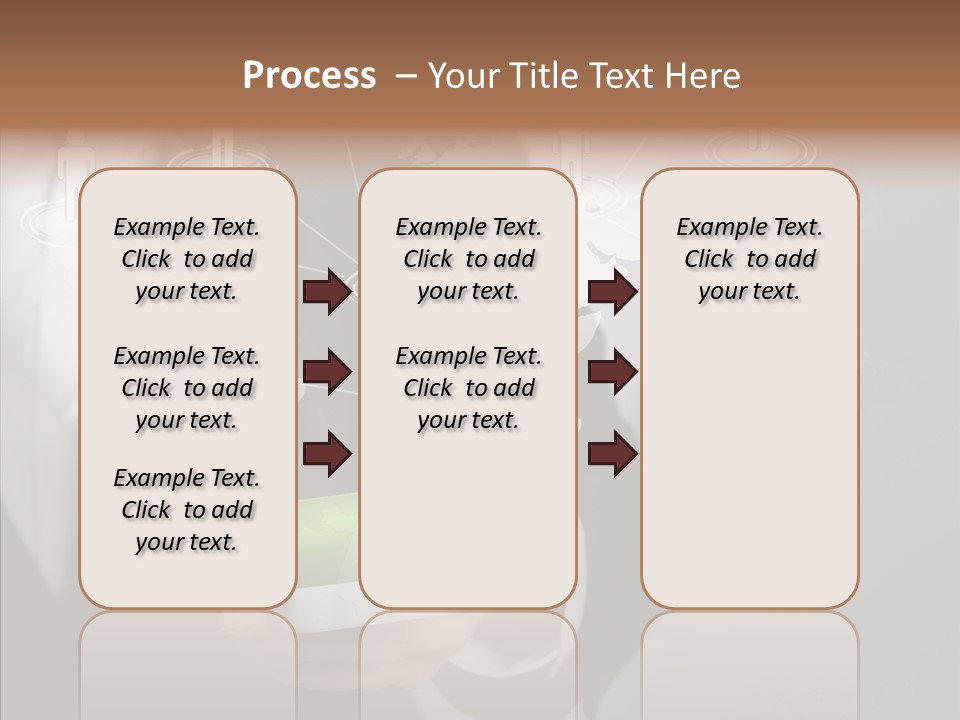 Process – Your Title Text Here

Example Text. Click to add your text.

Example Text. Click to add your text.

Example Text. Click to add your text.

Example Text. Click to add your text.

Example Text. Click to add your text.

Example Text. Click to add your text.